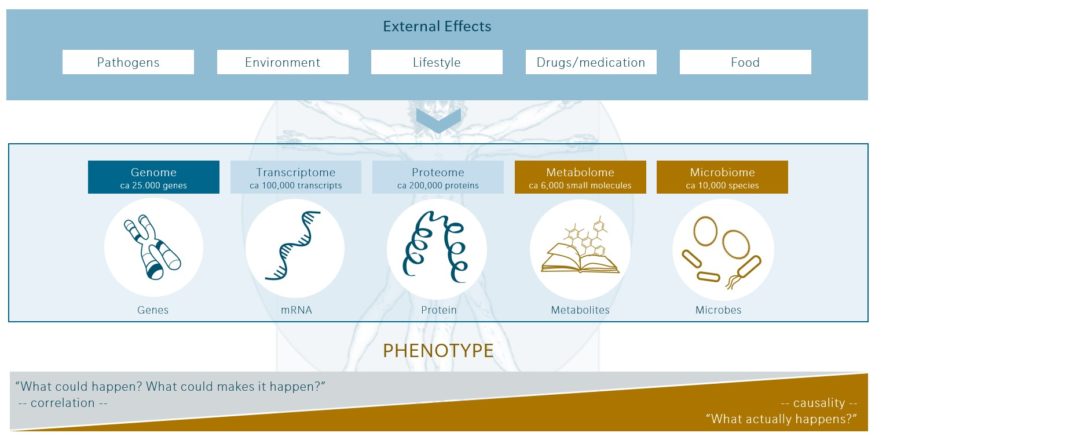 External Effects

Pathogens

Environment

Lifestyle

Drugs/medication

Food

Genome
ca 25.000 genes

Transcriptome
ca 100,000 transcripts

Proteome
ca 200,000 proteins

Metabolome
ca 6,000 small molecules

Microbiome
ca 10,000 species

Genes

mRNA

Protein

Metabolites

Microbes

PHENOTYPE

"What could happen? What could makes it happen?"
-- correlation --

-- causality --
"What actually happens?"